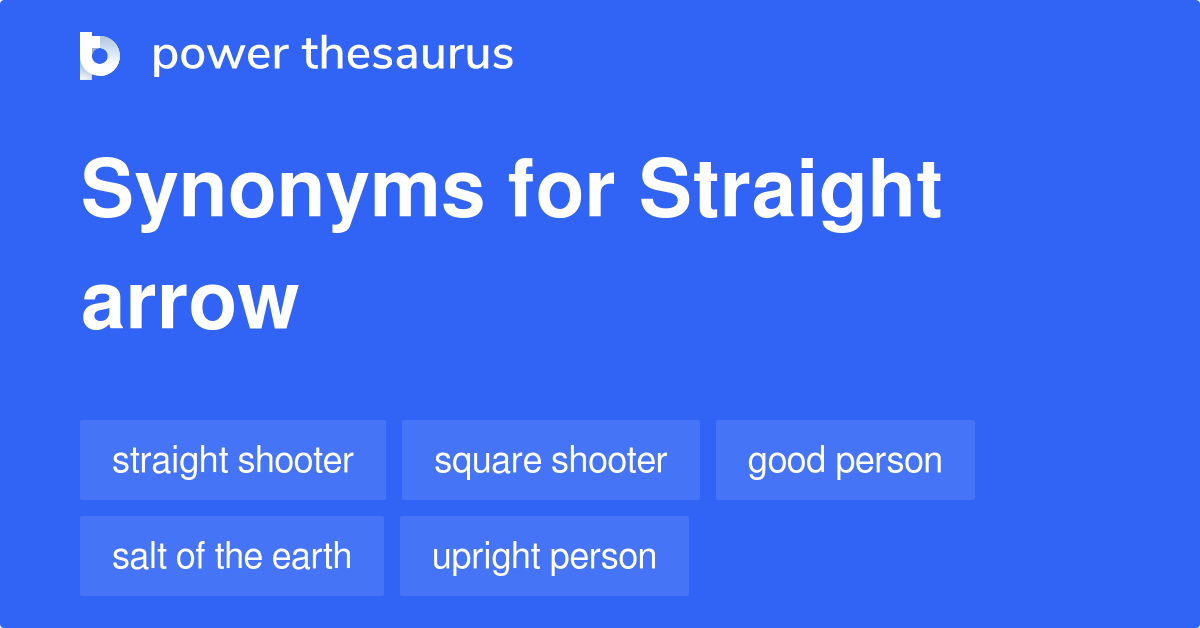 power thesaurus

Synonyms for Straight arrow

straight shooter
square shooter
good person
salt of the earth
upright person